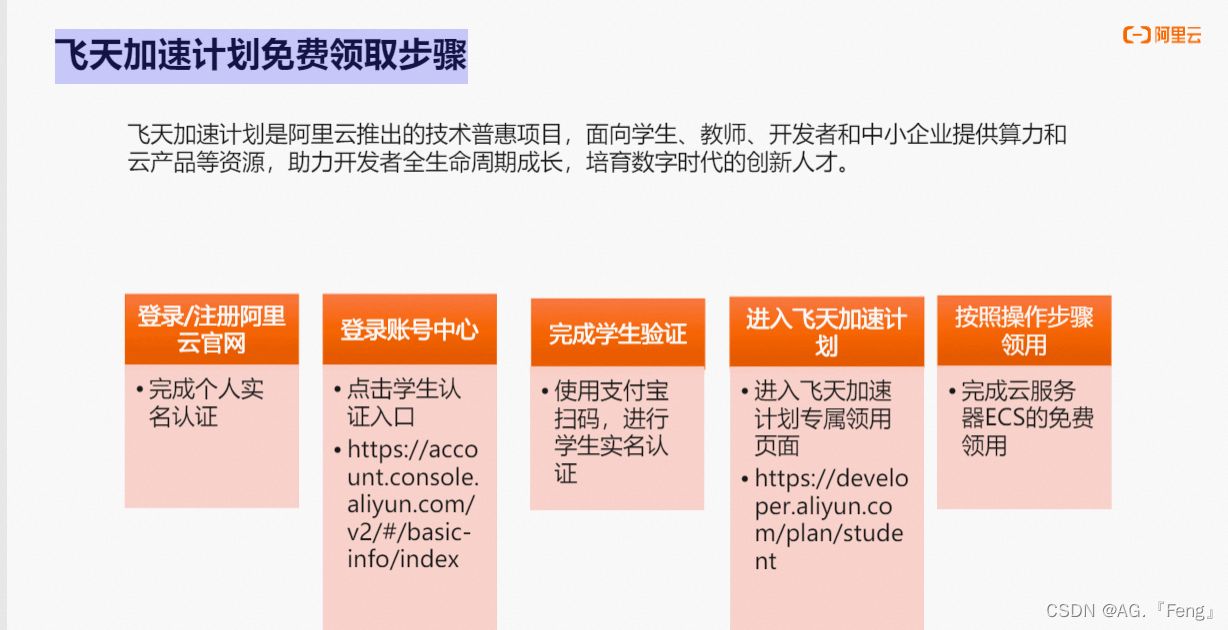 飞天加速计划免费领取步骤

阿里云

飞天加速计划是阿里云推出的技术普惠项目，面向学生、教师、开发者和中小企业提供算力和云产品等资源，助力开发者全生命周期成长，培育数字时代的创新人才。

登录/注册阿里云官网
• 完成个人实名认证

登录账号中心
• 点击学生认证入口
• https://account.console.aliyun.com/v2/#/basic-info/index

完成学生验证
• 使用支付宝扫码，进行学生实名认证

进入飞天加速计划
• 进入飞天加速计划专属领用页面
• https://developer.aliyun.com/plan/student

按照操作步骤领用
• 完成云服务器ECS的免费领用

CSDN @AG.『Feng』